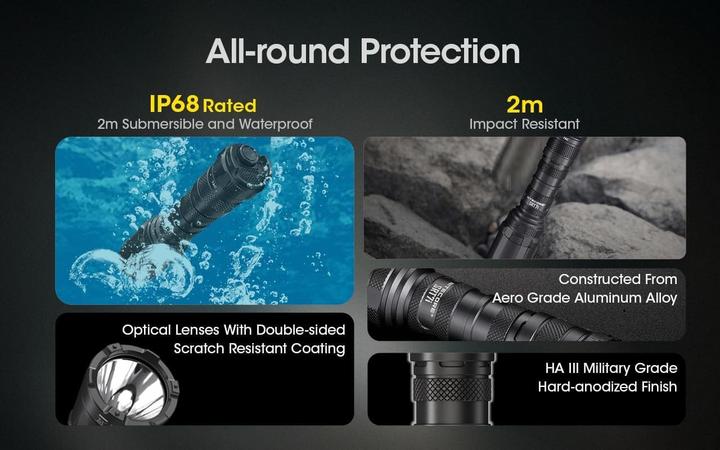 All-round Protection

IP68 Rated
2m Submersible and Waterproof

2m
Impact Resistant

Constructed From
Aero Grade Aluminum Alloy

Optical Lenses With Double-sided
Scratch Resistant Coating

HA III Military Grade
Hard-anodized Finish